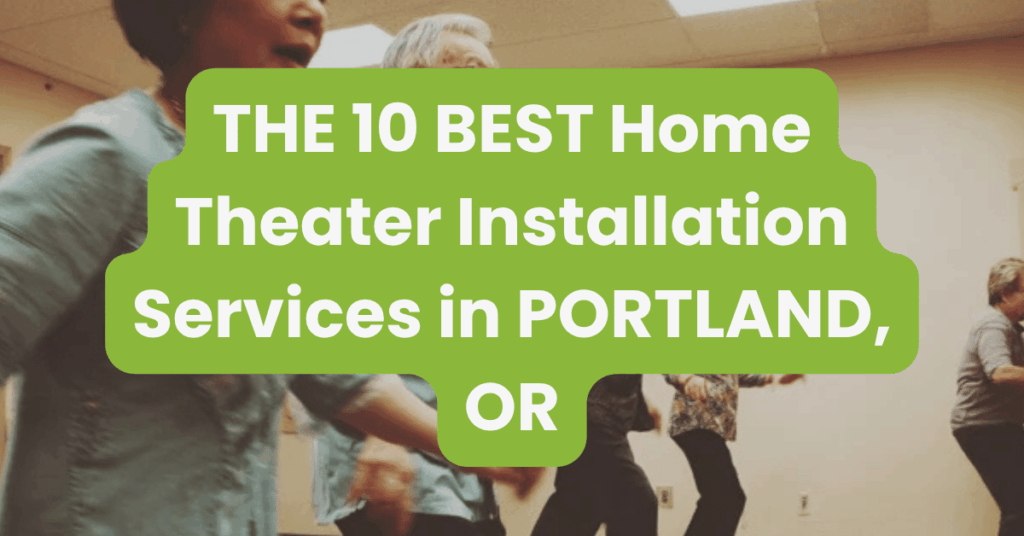 THE 10 BEST Home Theater Installation Services in PORTLAND, OR